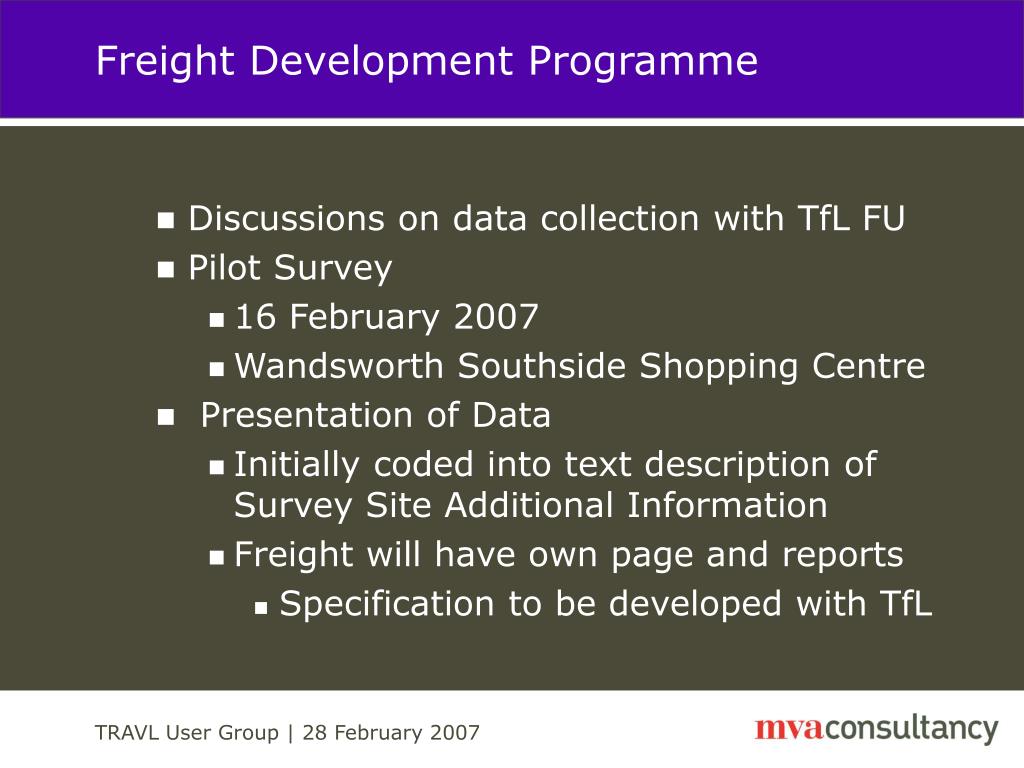 Freight Development Programme

- Discussions on data collection with TfL FU
- Pilot Survey
  - 16 February 2007
  - Wandsworth Southside Shopping Centre
- Presentation of Data
  - Initially coded into text description of Survey Site Additional Information
  - Freight will have own page and reports
    - Specification to be developed with TfL

TRAVL User Group | 28 February 2007

mvaconsultancy